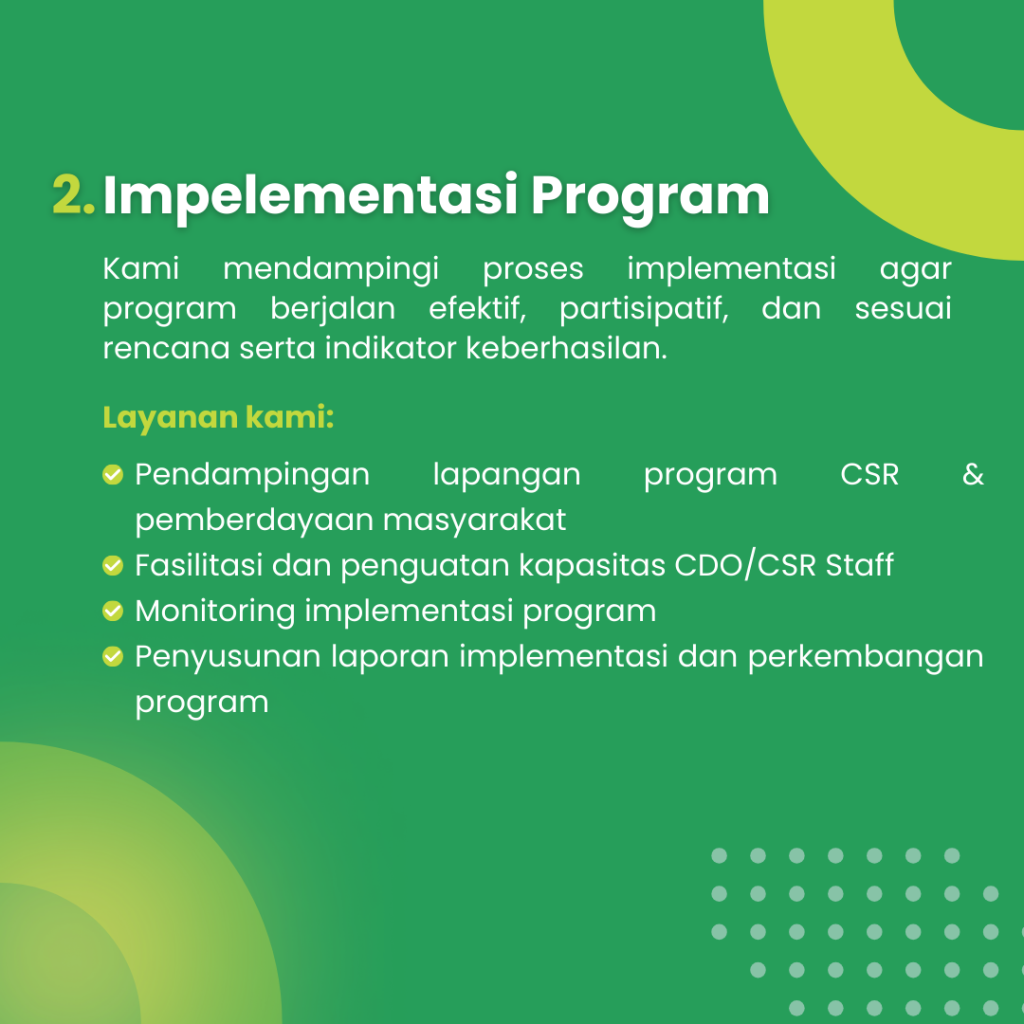 2. Impelementasi Program

Kami mendampingi proses implementasi agar program berjalan efektif, partisipatif, dan sesuai rencana serta indikator keberhasilan.

Layanan kami:

Pendampingan lapangan program CSR & pemberdayaan masyarakat
Fasilitasi dan penguatan kapasitas CDO/CSR Staff
Monitoring implementasi program
Penyusunan laporan implementasi dan perkembangan program